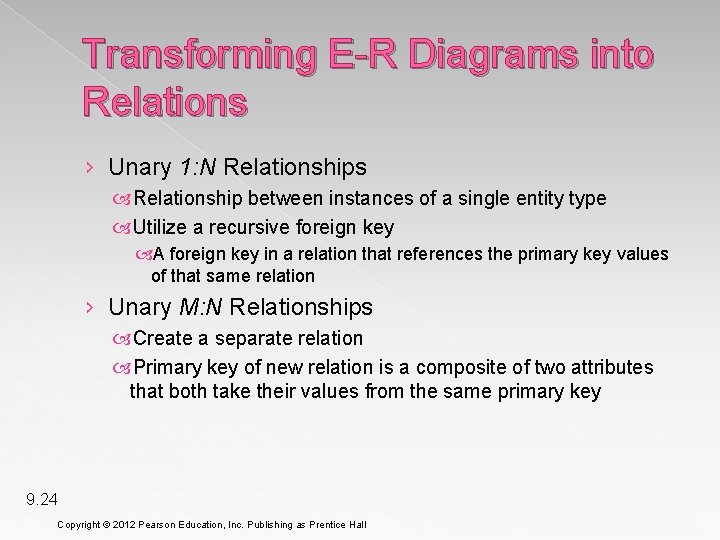 Transforming E-R Diagrams into Relations

› Unary 1:N Relationships
Relationship between instances of a single entity type
Utilize a recursive foreign key
A foreign key in a relation that references the primary key values of that same relation

› Unary M:N Relationships
Create a separate relation
Primary key of new relation is a composite of two attributes that both take their values from the same primary key

9.24

Copyright © 2012 Pearson Education, Inc. Publishing as Prentice Hall